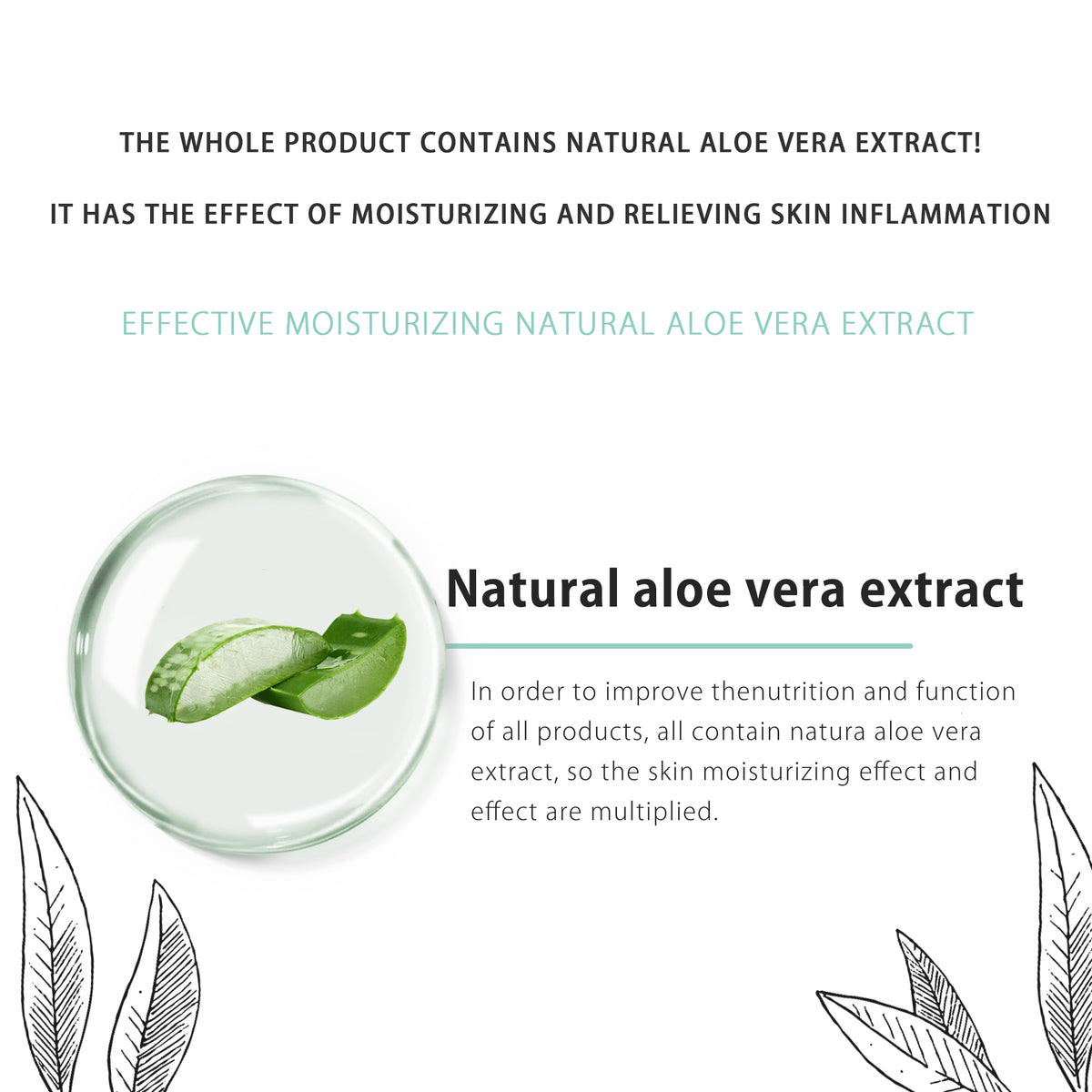 THE WHOLE PRODUCT CONTAINS NATURAL ALOE VERA EXTRACT!

IT HAS THE EFFECT OF MOISTURIZING AND RELIEVING SKIN INFLAMMATION

EFFECTIVE MOISTURIZING NATURAL ALOE VERA EXTRACT

Natural aloe vera extract

In order to improve thenutrition and function of all products, all contain natura aloe vera extract, so the skin moisturizing effect and effect are multiplied.